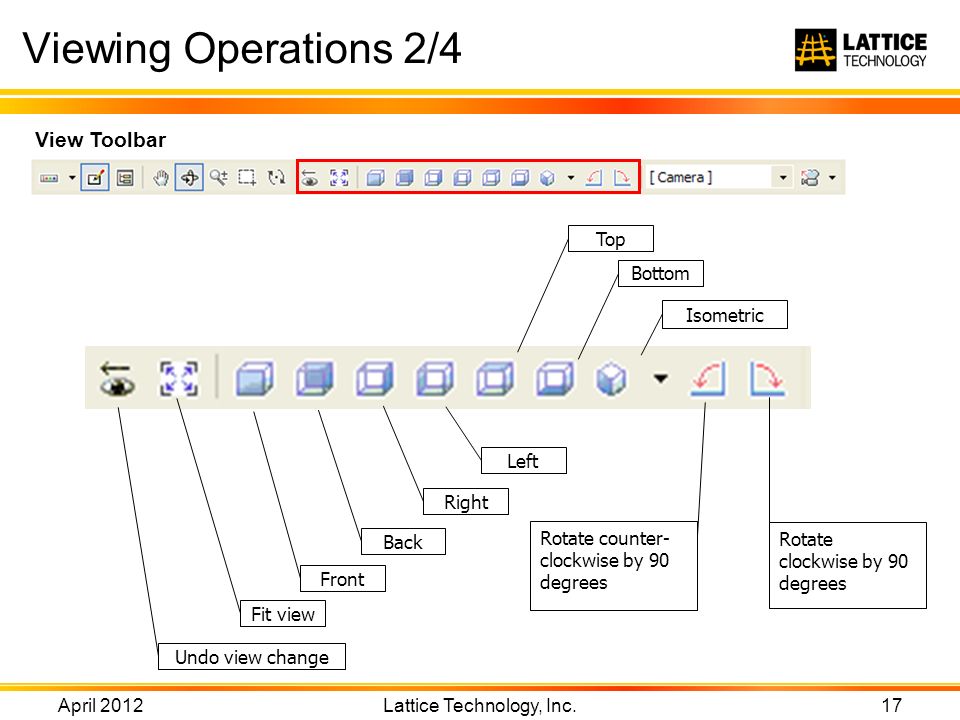 Viewing Operations 2/4

LATTICE TECHNOLOGY

View Toolbar

[ Camera ]

Top

Bottom

Isometric

Left

Right

Back

Front

Fit view

Undo view change

Rotate counter-clockwise by 90 degrees

Rotate clockwise by 90 degrees

April 2012

Lattice Technology, Inc.

17